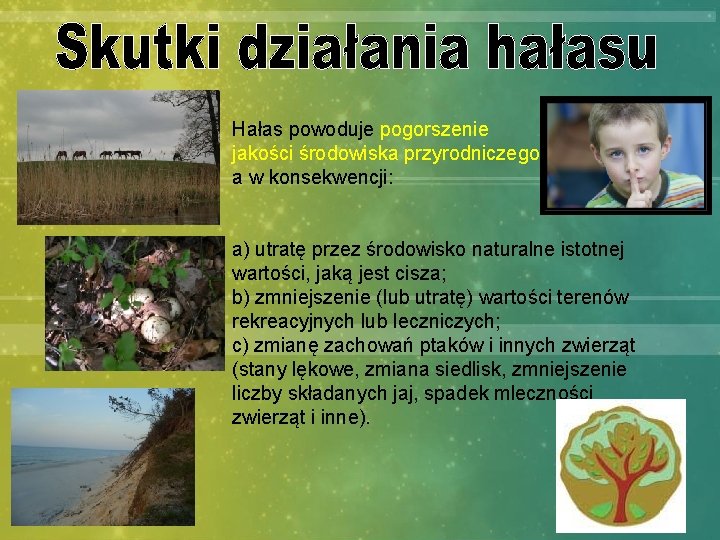 Skutki działania hałasu

Hałas powoduje pogorszenie jakości środowiska przyrodniczego a w konsekwencji:

a) utratę przez środowisko naturalne istotnej wartości, jaką jest cisza;
b) zmniejszenie (lub utratę) wartości terenów rekreacyjnych lub leczniczych;
c) zmianę zachowań ptaków i innych zwierząt (stany lękowe, zmiana siedlisk, zmniejszenie liczby składanych jaj, spadek mleczności zwierząt i inne).